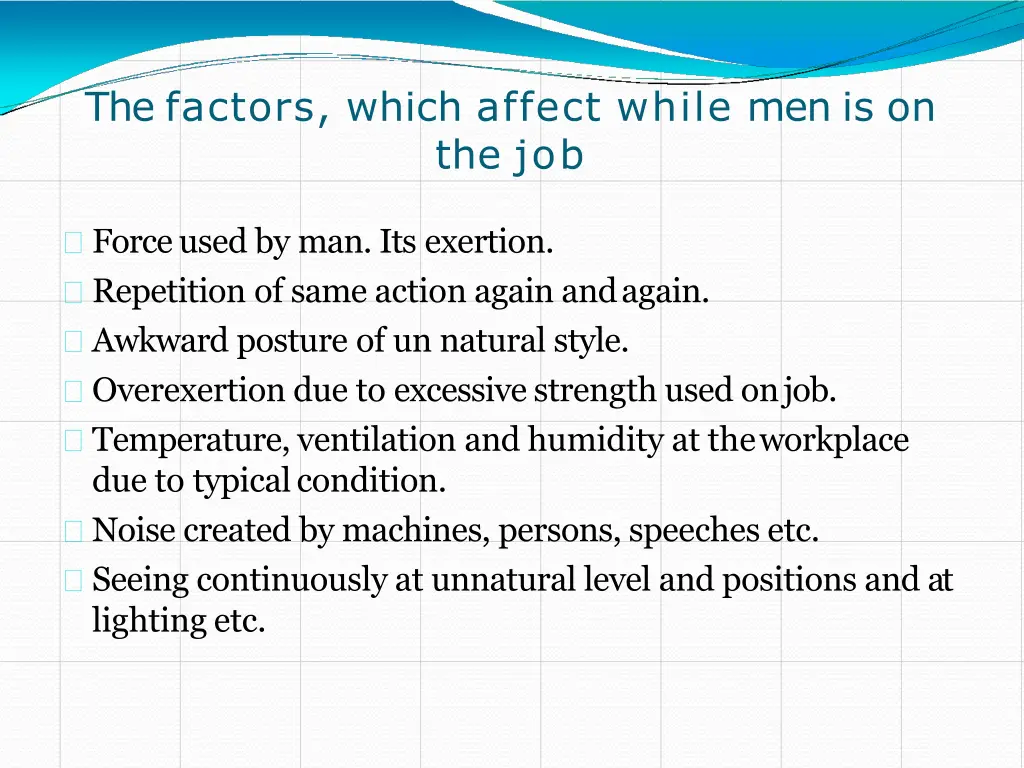 The factors, which affect while men is on the job

Force used by man. Its exertion.
Repetition of same action again and again.
Awkward posture of un natural style.
Overexertion due to excessive strength used on job.
Temperature, ventilation and humidity at the workplace due to typical condition.
Noise created by machines, persons, speeches etc.
Seeing continuously at unnatural level and positions and at lighting etc.